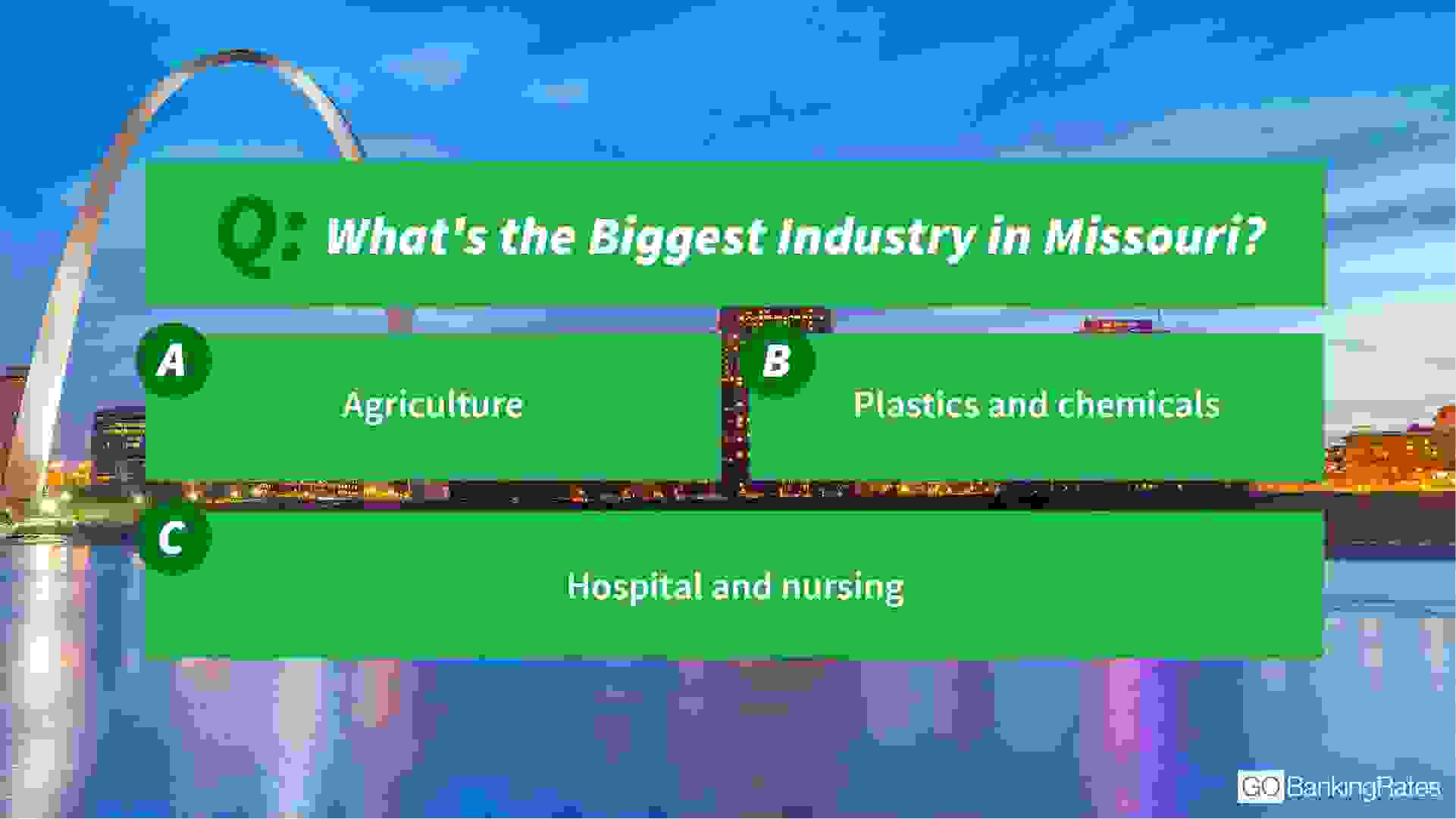 Q: What's the Biggest Industry in Missouri?

A Agriculture

B Plastics and chemicals

C Hospital and nursing

GOBankingRates